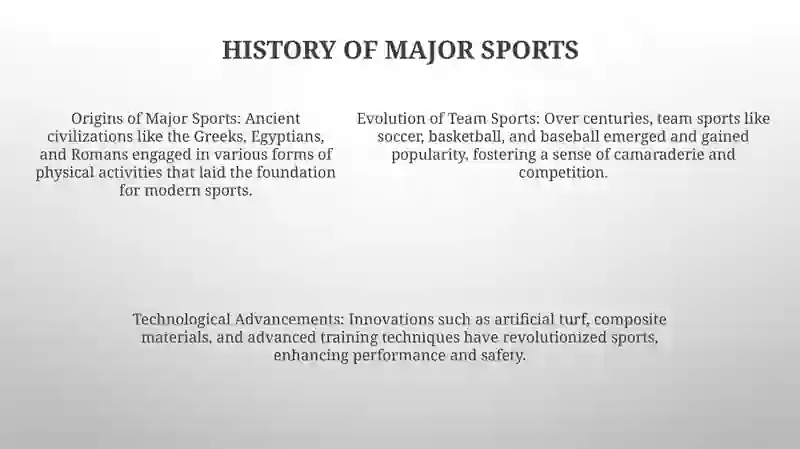 HISTORY OF MAJOR SPORTS

Origins of Major Sports: Ancient civilizations like the Greeks, Egyptians, and Romans engaged in various forms of physical activities that laid the foundation for modern sports.

Evolution of Team Sports: Over centuries, team sports like soccer, basketball, and baseball emerged and gained popularity, fostering a sense of camaraderie and competition.

Technological Advancements: Innovations such as artificial turf, composite materials, and advanced training techniques have revolutionized sports, enhancing performance and safety.